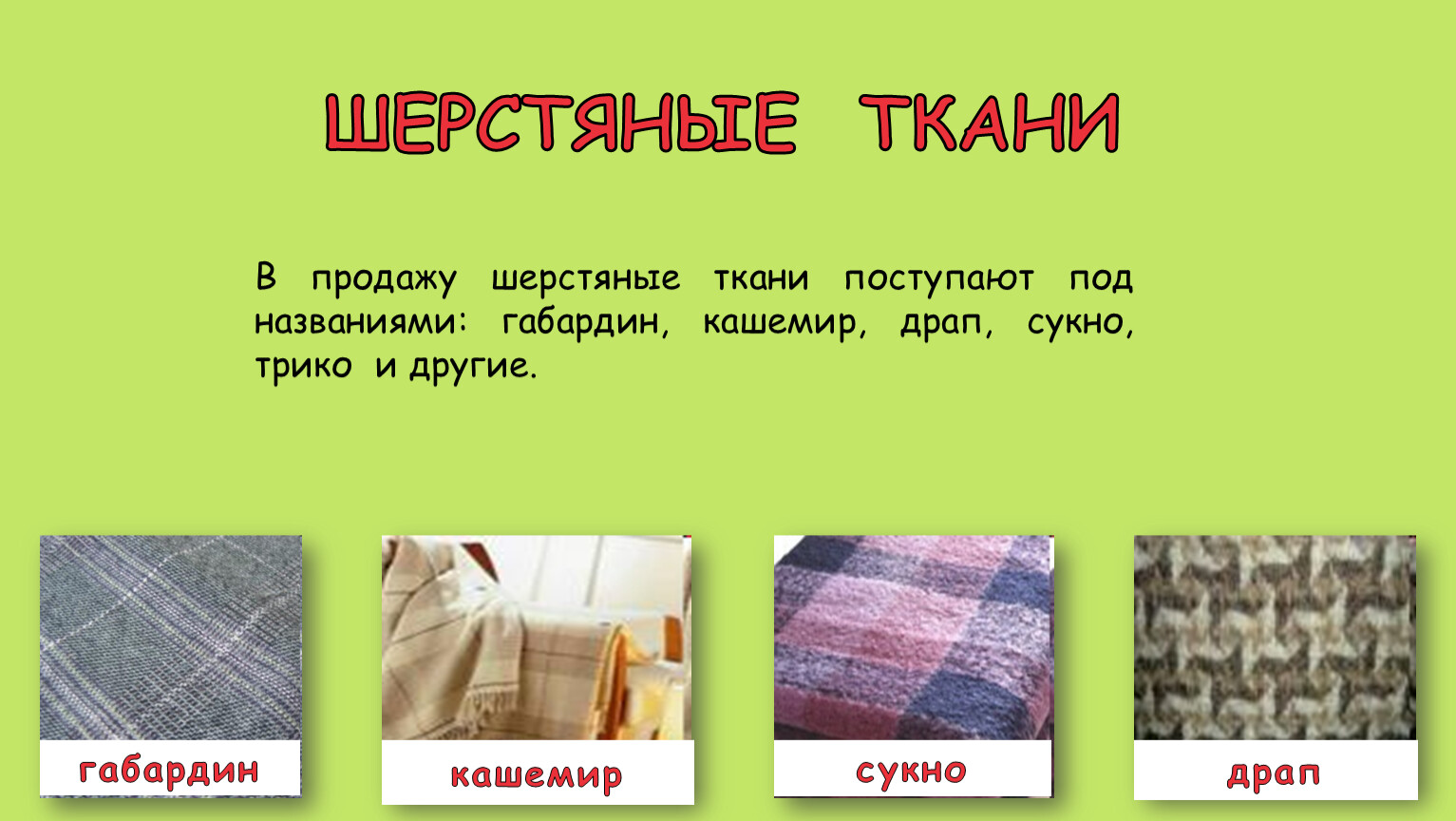 ШЕРСТЯНЫЕ ТКАНИ

В продажу шерстяные ткани поступают под названиями: габардин, кашемир, драп, сукно, трико и другие.

габардин

кашемир

сукно

драп